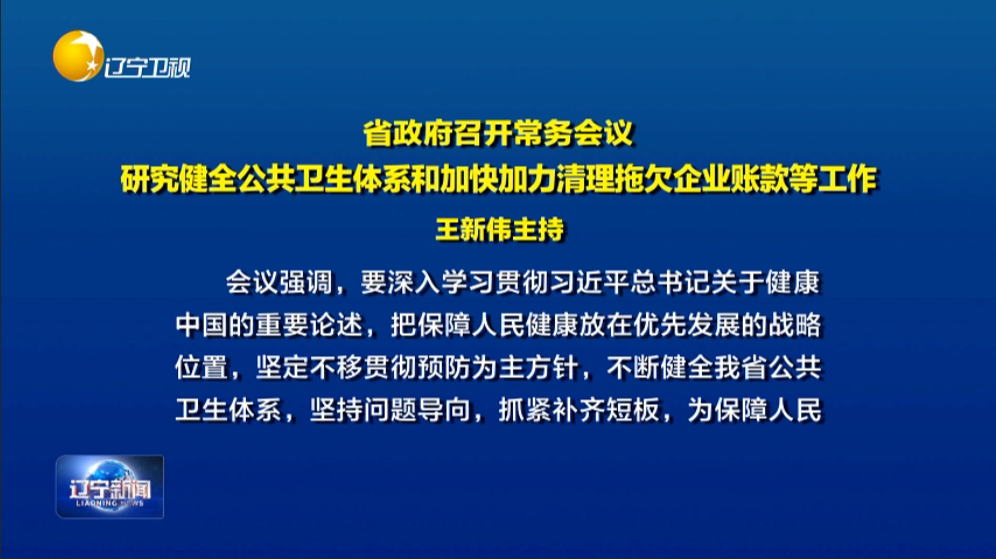 辽宁卫视

省政府召开常务会议
研究健全公共卫生体系和加快加力清理拖欠企业账款等工作
王新伟主持

会议强调，要深入学习贯彻习近平总书记关于健康中国的重要论述，把保障人民健康放在优先发展的战略位置，坚定不移贯彻预防为主方针，不断健全我省公共卫生体系，坚持问题导向，抓紧补齐短板，为保障人民

辽宁新闻
LIAONING NEWS